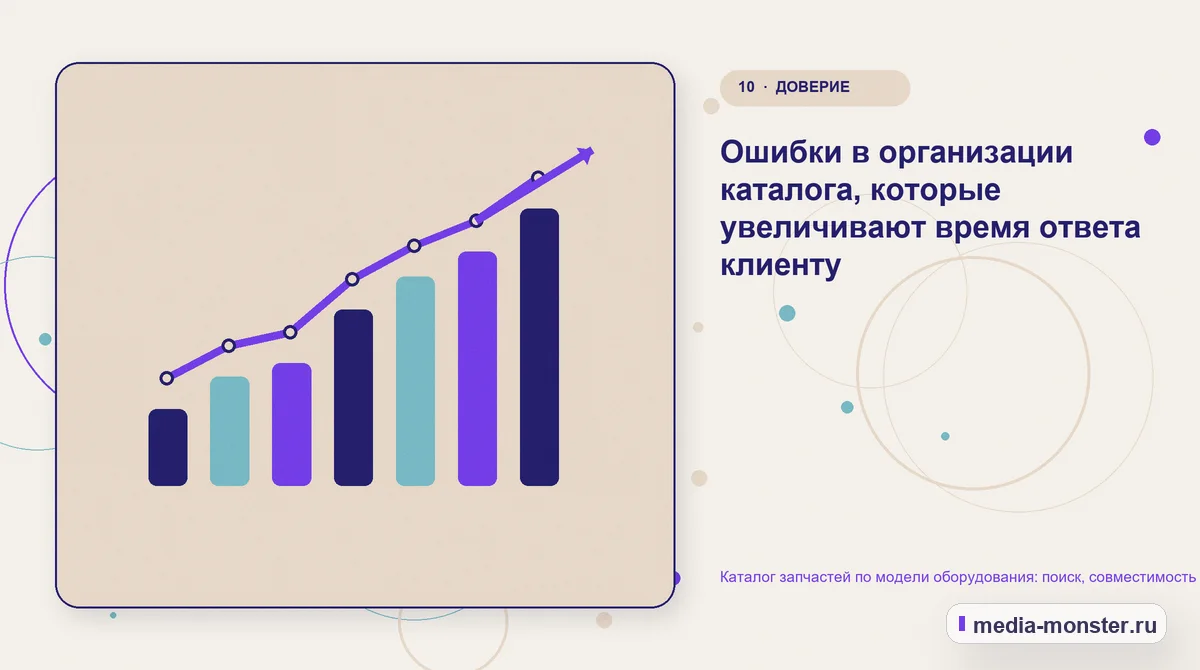 10 · ДОВЕРИЕ

Ошибки в организации каталога, которые увеличивают время ответа клиенту

Каталог запчастей по модели оборудования: поиск, совместимость

media-monster.ru